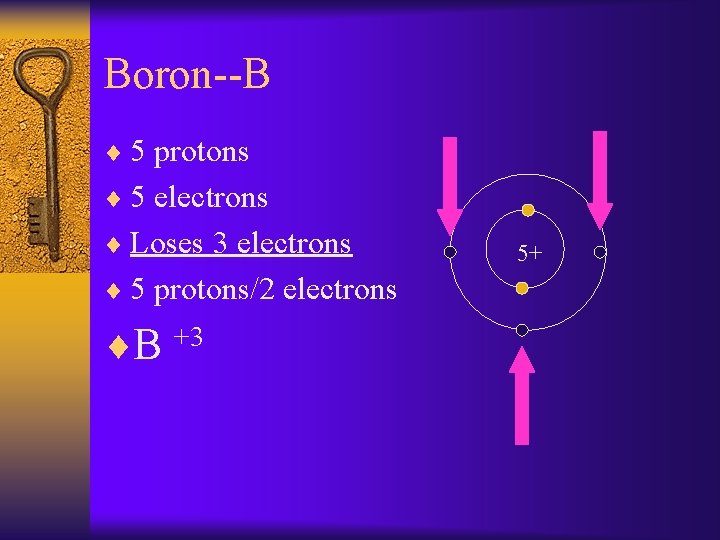 Boron--B

♦ 5 protons
♦ 5 electrons
♦ Loses 3 electrons
♦ 5 protons/2 electrons
♦ $B^{+3}$

5+